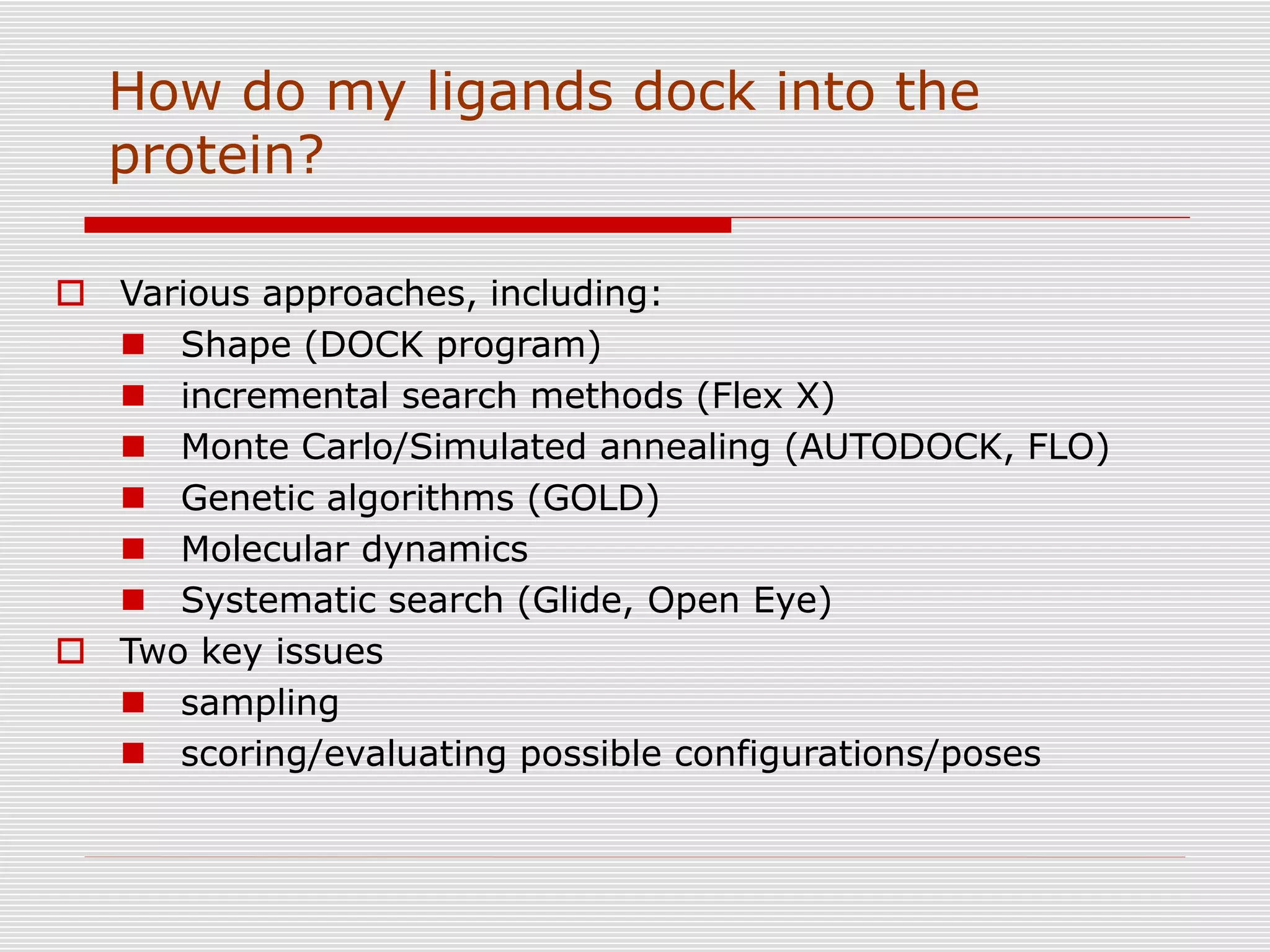 How do my ligands dock into the protein?

Various approaches, including:
Shape (DOCK program)
incremental search methods (Flex X)
Monte Carlo/Simulated annealing (AUTODOCK, FLO)
Genetic algorithms (GOLD)
Molecular dynamics
Systematic search (Glide, Open Eye)
Two key issues
sampling
scoring/evaluating possible configurations/poses